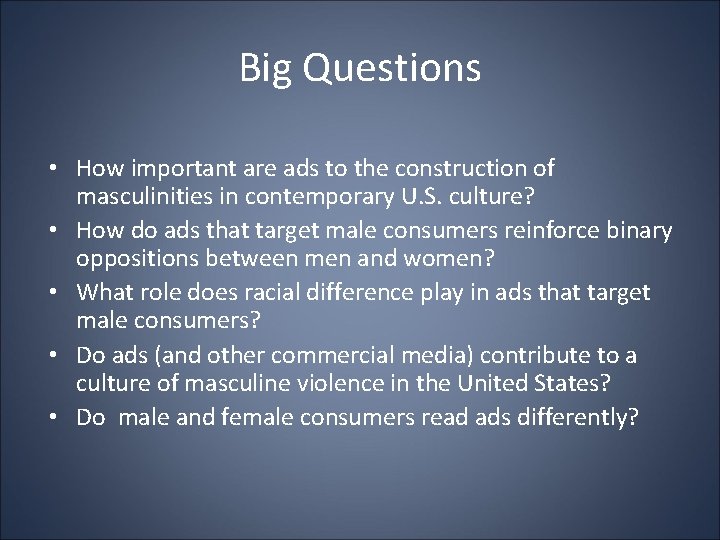 Big Questions

• How important are ads to the construction of masculinities in contemporary U.S. culture?
• How do ads that target male consumers reinforce binary oppositions between men and women?
• What role does racial difference play in ads that target male consumers?
• Do ads (and other commercial media) contribute to a culture of masculine violence in the United States?
• Do  male and female consumers read ads differently?